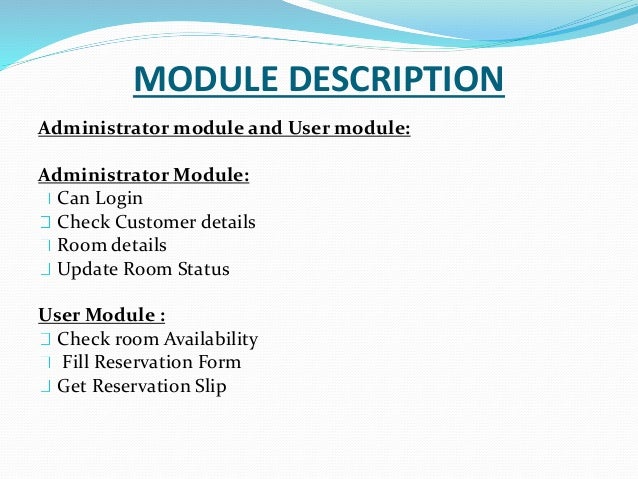 MODULE DESCRIPTION

Administrator module and User module:

Administrator Module:
Can Login
Check Customer details
Room details
Update Room Status

User Module :
Check room Availability
Fill Reservation Form
Get Reservation Slip